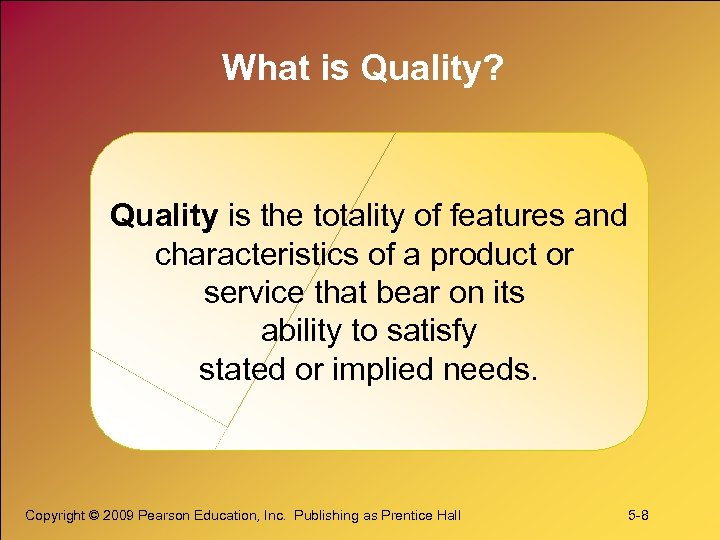 What is Quality?

Quality is the totality of features and characteristics of a product or service that bear on its ability to satisfy stated or implied needs.

Copyright © 2009 Pearson Education, Inc. Publishing as Prentice Hall

5-8